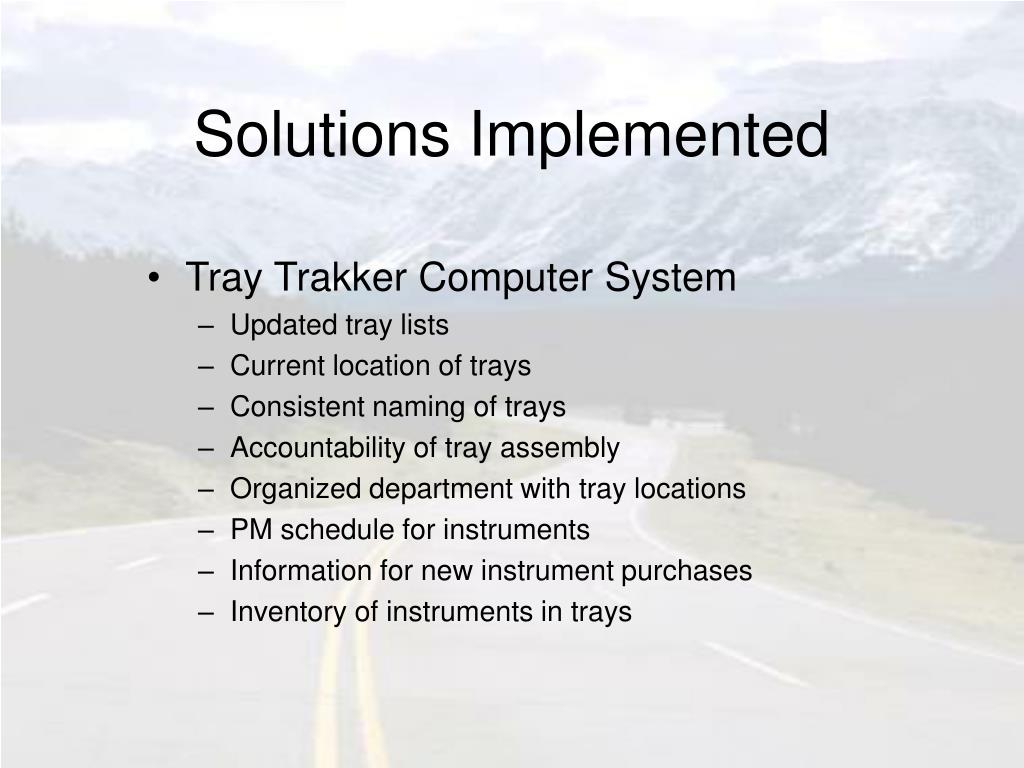 Solutions Implemented

• Tray Trakker Computer System
– Updated tray lists
– Current location of trays
– Consistent naming of trays
– Accountability of tray assembly
– Organized department with tray locations
– PM schedule for instruments
– Information for new instrument purchases
– Inventory of instruments in trays